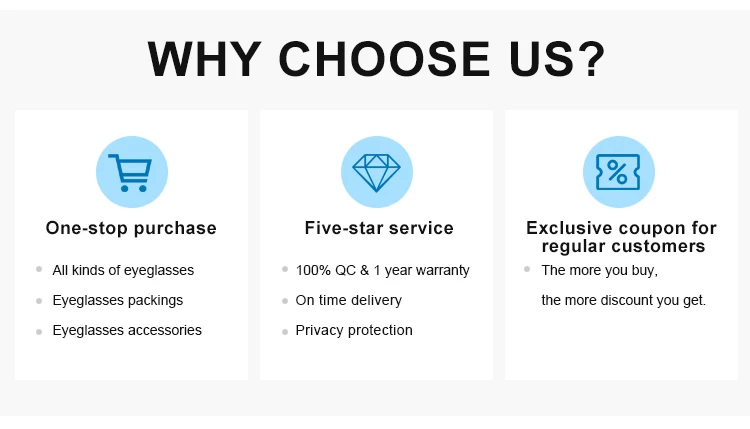 WHY CHOOSE US?

One-stop purchase

- All kinds of eyeglasses
- Eyeglasses packings
- Eyeglasses accessories

Five-star service

- 100% QC & 1 year warranty
- On time delivery
- Privacy protection

Exclusive coupon for regular customers

- The more you buy, the more discount you get.